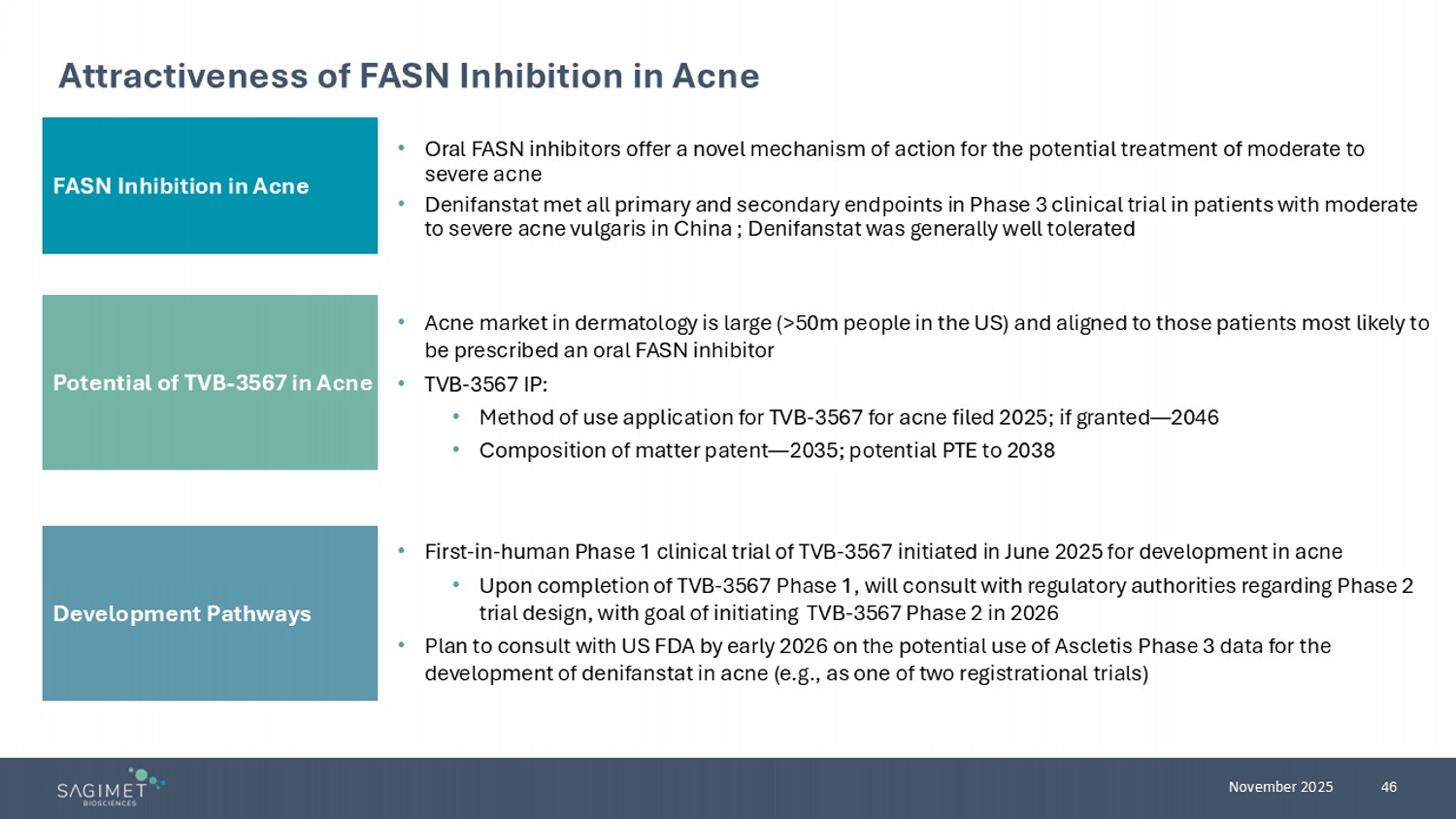 Attractiveness of FASN Inhibition in Acne

FASN Inhibition in Acne

• Oral FASN inhibitors offer a novel mechanism of action for the potential treatment of moderate to severe acne
• Denifanstat met all primary and secondary endpoints in Phase 3 clinical trial in patients with moderate to severe acne vulgaris in China ; Denifanstat was generally well tolerated

Potential of TVB-3567 in Acne

• Acne market in dermatology is large (>50m people in the US) and aligned to those patients most likely to be prescribed an oral FASN inhibitor
• TVB-3567 IP:
  • Method of use application for TVB-3567 for acne filed 2025; if granted—2046
  • Composition of matter patent—2035; potential PTE to 2038

Development Pathways

• First-in-human Phase 1 clinical trial of TVB-3567 initiated in June 2025 for development in acne
  • Upon completion of TVB-3567 Phase 1, will consult with regulatory authorities regarding Phase 2 trial design, with goal of initiating TVB-3567 Phase 2 in 2026
• Plan to consult with US FDA by early 2026 on the potential use of Ascletis Phase 3 data for the development of denifanstat in acne (e.g., as one of two registrational trials)

SAGIMET BIOSCIENCES

November 2025 46